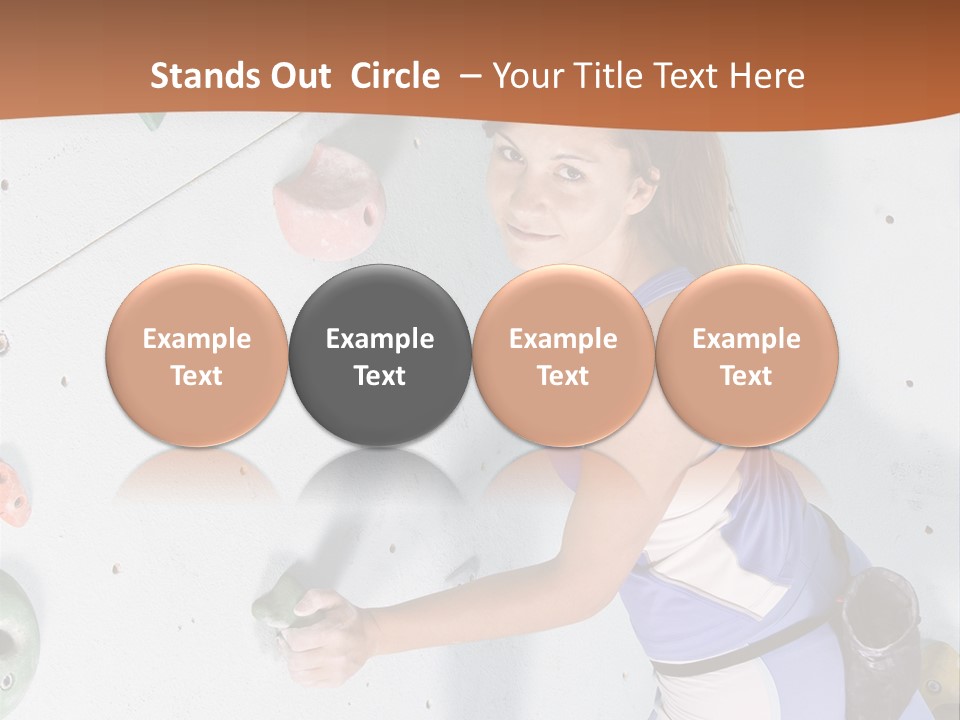 Stands Out Circle – Your Title Text Here

Example Text

Example Text

Example Text

Example Text